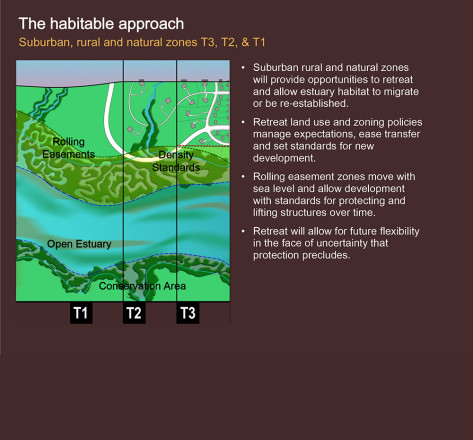 The habitable approach

Suburban, rural and natural zones T3, T2, & T1

Rolling Easements

Density Standards

Open Estuary

Conservation Area

T1 T2 T3

• Suburban rural and natural zones will provide opportunities to retreat and allow estuary habitat to migrate or be re-established.

• Retreat land use and zoning policies manage expectations, ease transfer and set standards for new development.

• Rolling easement zones move with sea level and allow development with standards for protecting and lifting structures over time.

• Retreat will allow for future flexibility in the face of uncertainty that protection precludes.